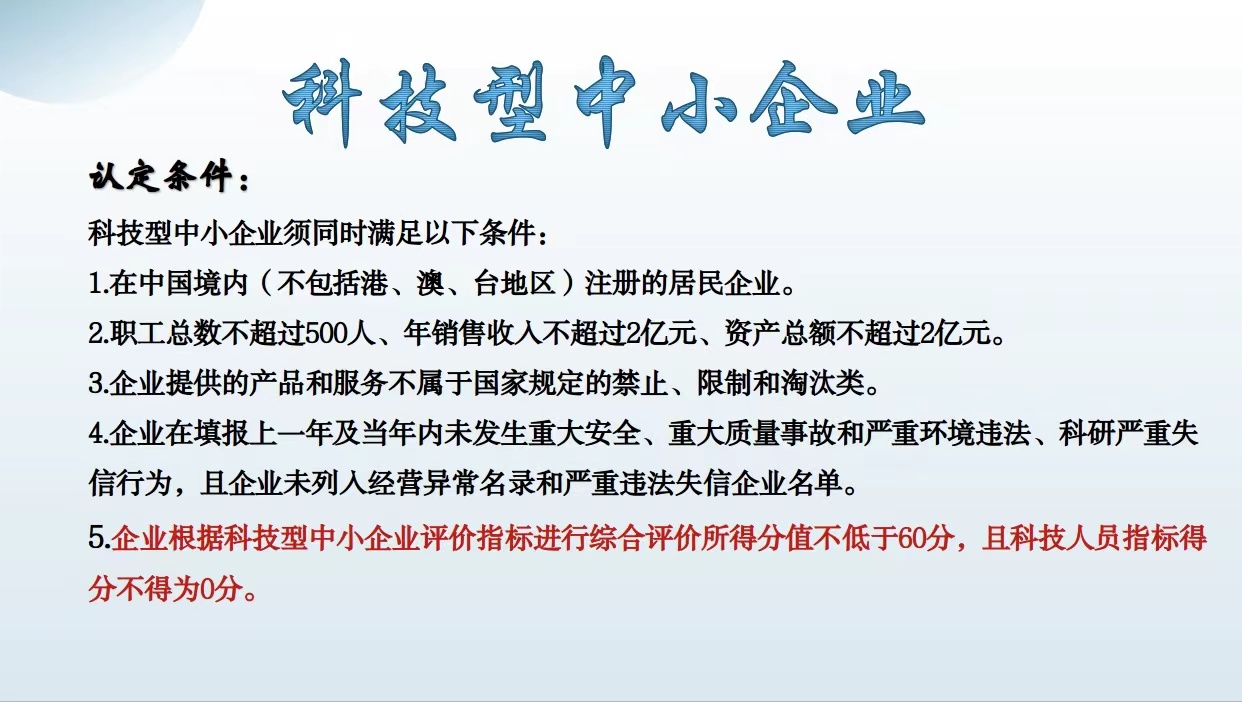 科技型中小企业

认定条件：

科技型中小企业须同时满足以下条件：

1.在中国境内（不包括港、澳、台地区）注册的居民企业。

2.职工总数不超过500人、年销售收入不超过2亿元、资产总额不超过2亿元。

3.企业提供的产品和服务不属于国家规定的禁止、限制和淘汰类。

4.企业在填报上一年及当年内未发生重大安全、重大质量事故和严重环境违法、科研严重失信行为，且企业未列入经营异常名录和严重违法失信企业名单。

5.企业根据科技型中小企业评价指标进行综合评价所得分值不低于60分，且科技人员指标得分不得为0分。